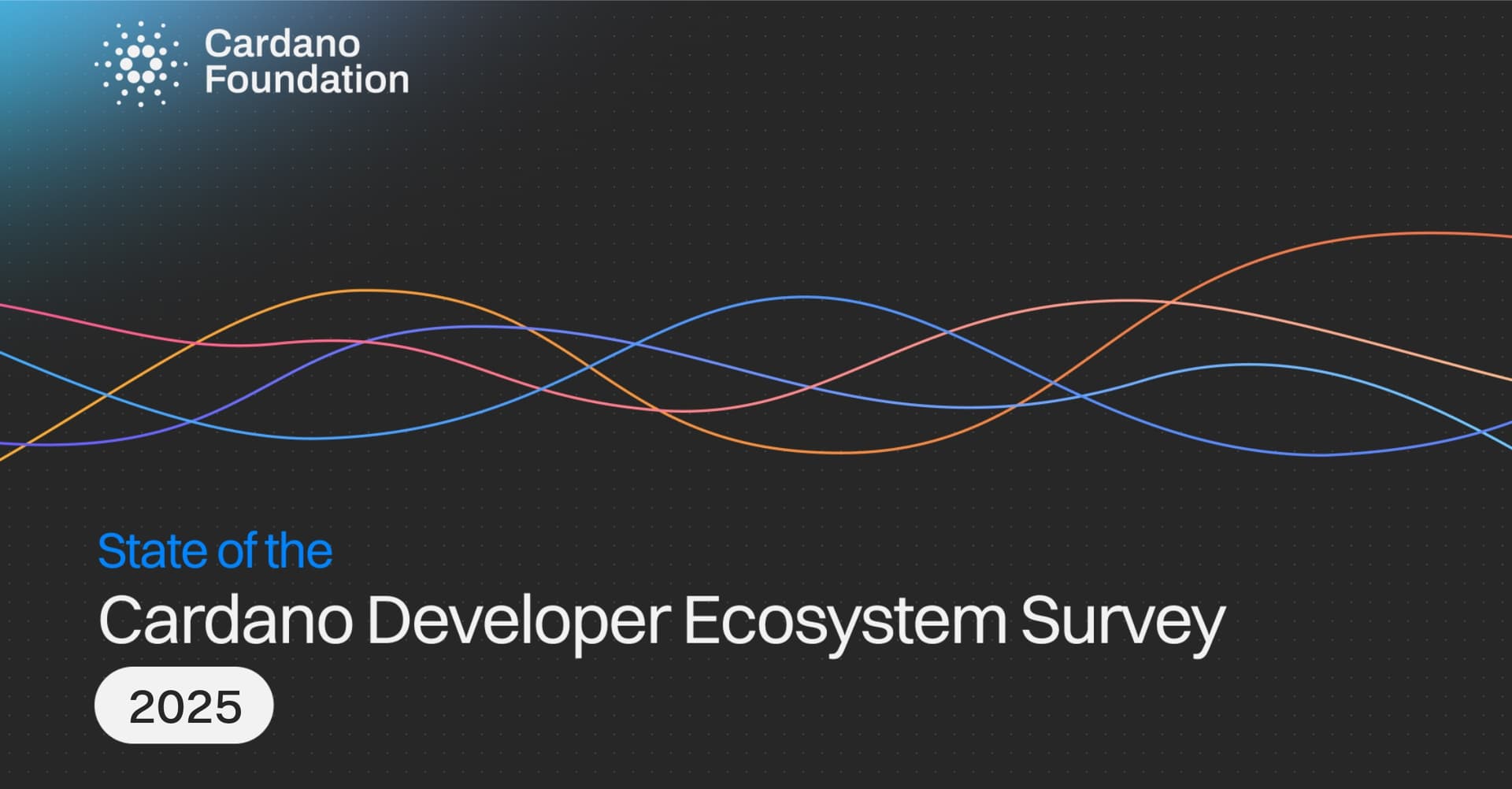 Cardano Foundation

State of the
Cardano Developer Ecosystem Survey
2025